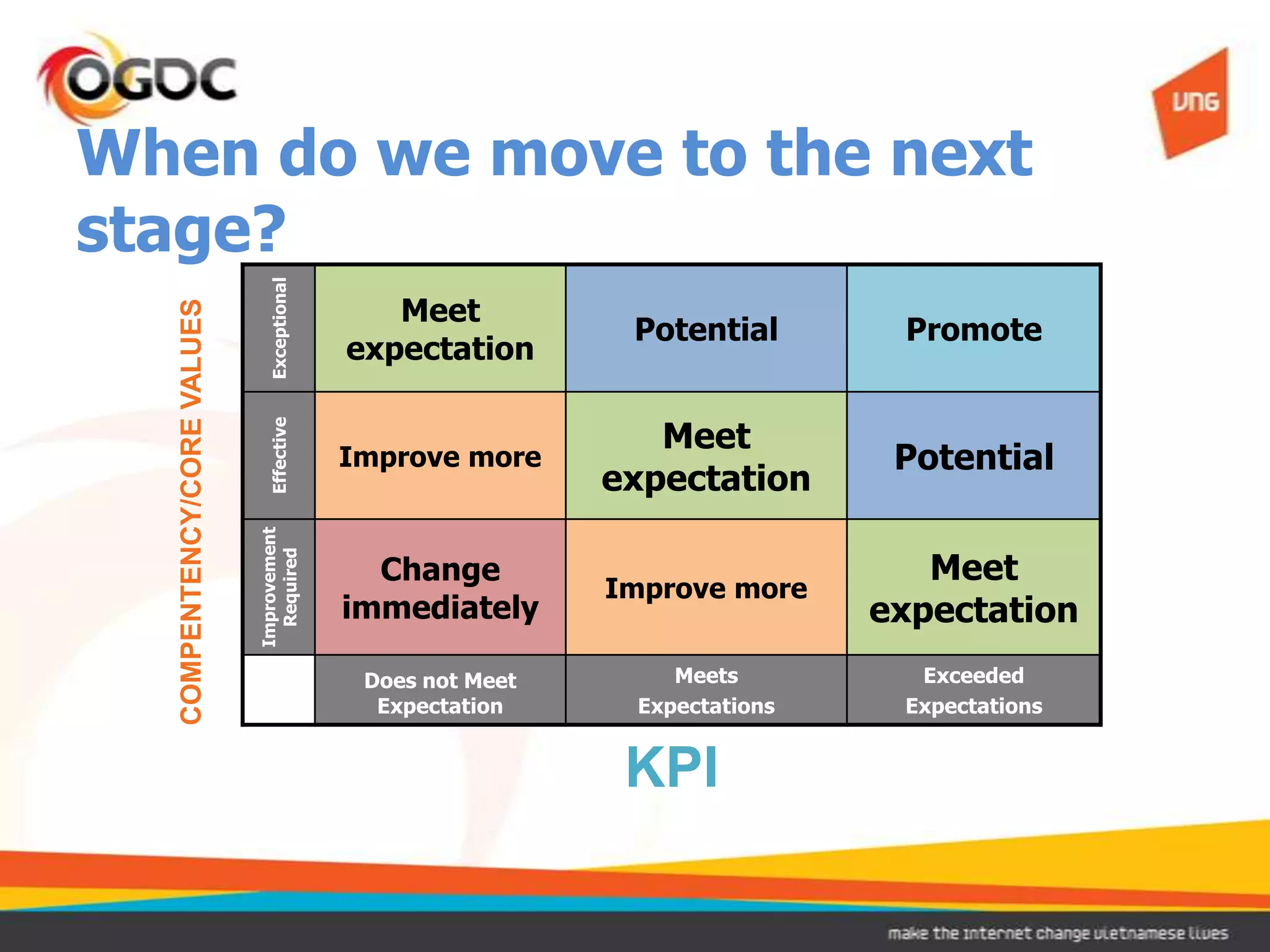 OGDC

VNG

When do we move to the next stage?

COMPENTENCY/CORE VALUES

| | | | |
|---|---|---|---|
| Exceptional | Meet expectation | Potential | Promote |
| Effective | Improve more | Meet expectation | Potential |
| Improvement Required | Change immediately | Improve more | Meet expectation |
| | Does not Meet Expectation | Meets Expectations | Exceeded Expectations |

KPI

make the internet change vietnamese lives